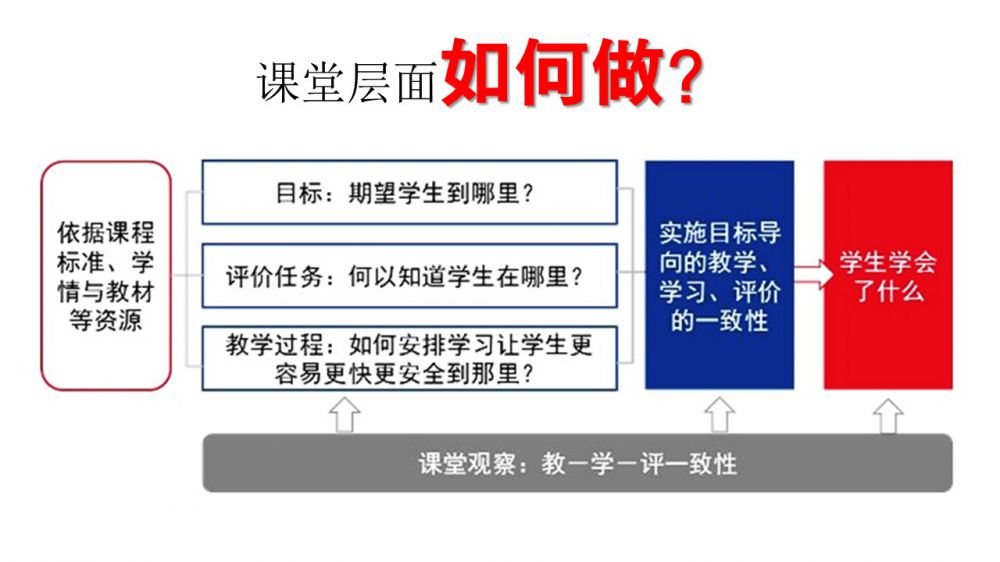 课堂层面如何做？

依据课程标准、学情与教材等资源

目标：期望学生到哪里？

评价任务：何以知道学生在哪里？

教学过程：如何安排学习让学生更容易更快更安全到那里？

实施目标导向的教学、学习、评价的一致性

学生学会了什么

课堂观察：教一学一评一致性